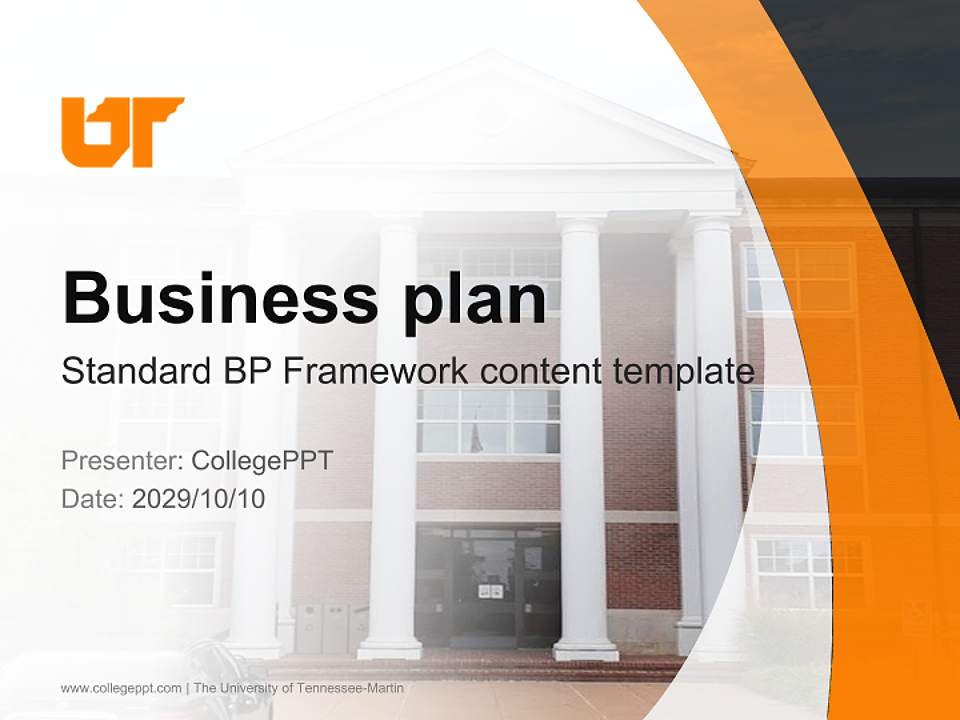 UT

Business plan

Standard BP Framework content template

Presenter: CollegePPT
Date: 2029/10/10

www.collegeppt.com | The University of Tennessee-Martin